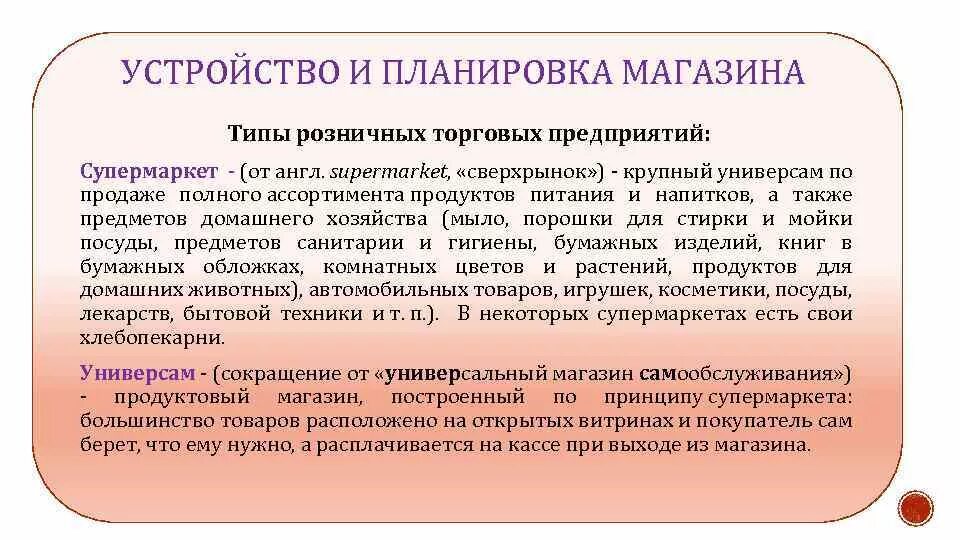 УСТРОЙСТВО И ПЛАНИРОВКА МАГАЗИНА

Типы розничных торговых предприятий:

Супермаркет - (от англ. supermarket, «сверхрынок») - крупный универсам по продаже полного ассортимента продуктов питания и напитков, а также предметов домашнего хозяйства (мыло, порошки для стирки и мойки посуды, предметов санитарии и гигиены, бумажных изделий, книг в бумажных обложках, комнатных цветов и растений, продуктов для домашних животных), автомобильных товаров, игрушек, косметики, посуды, лекарств, бытовой техники и т. п.). В некоторых супермаркетах есть свои хлебопекарни.

Универсам - (сокращение от «универсальный магазин самообслуживания») - продуктовый магазин, построенный по принципу супермаркета: большинство товаров расположено на открытых витринах и покупатель сам берет, что ему нужно, а расплачивается на кассе при выходе из магазина.